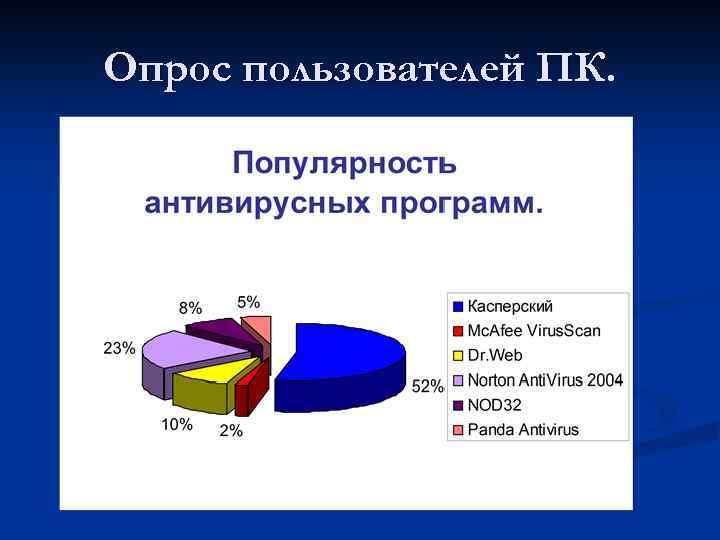 Опрос пользователей ПК.

Популярность антивирусных программ.

8%
5%
23%
52%
10%
2%

Касперский
McAfee VirusScan
Dr.Web
Norton AntiVirus 2004
NOD32
Panda Antivirus